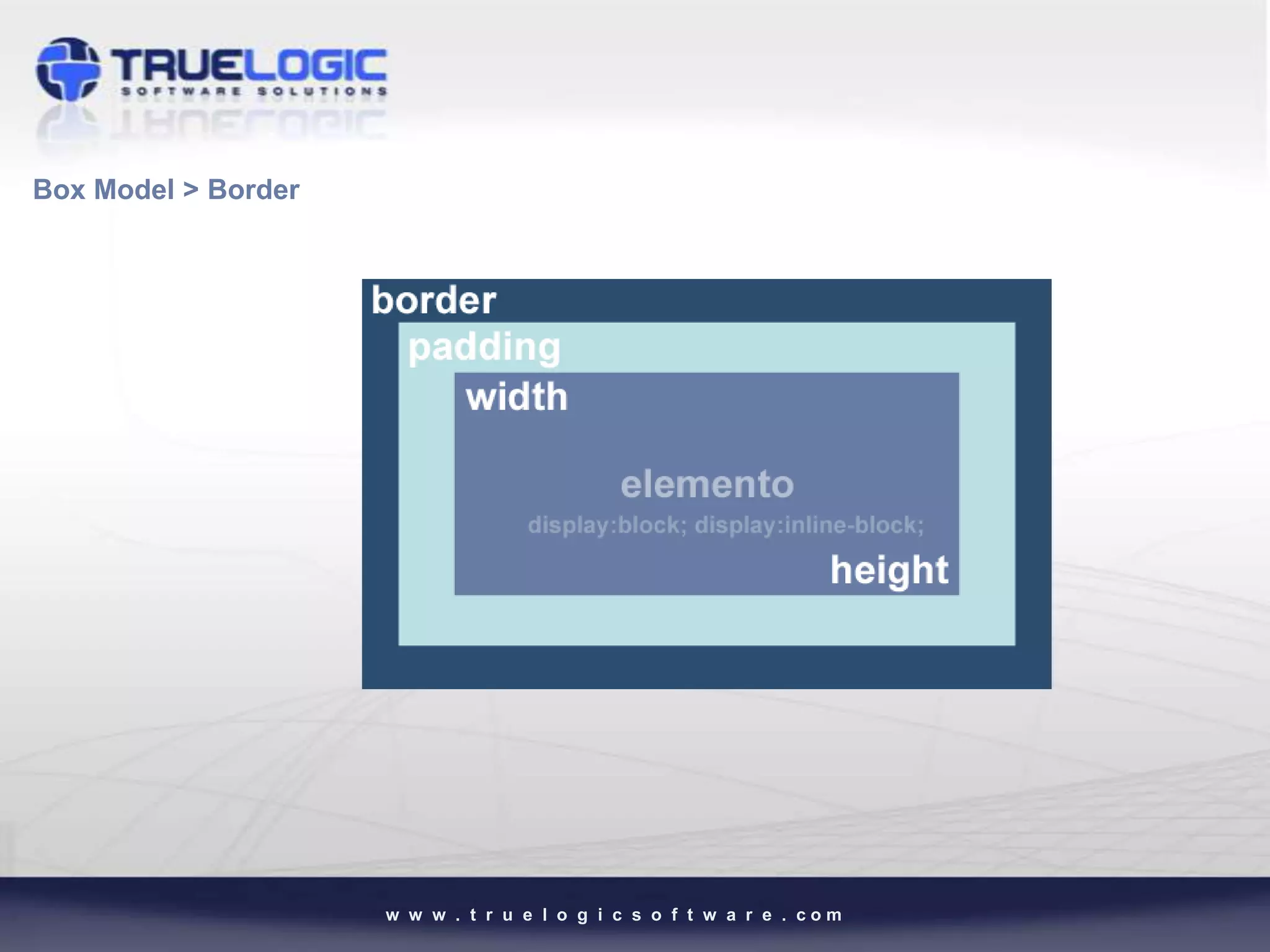 TRUELOGIC
SOFTWARE SOLUTIONS

Box Model > Border

border

padding

width

elemento

display:block; display:inline-block;

height

www.truelogicsoftware.com